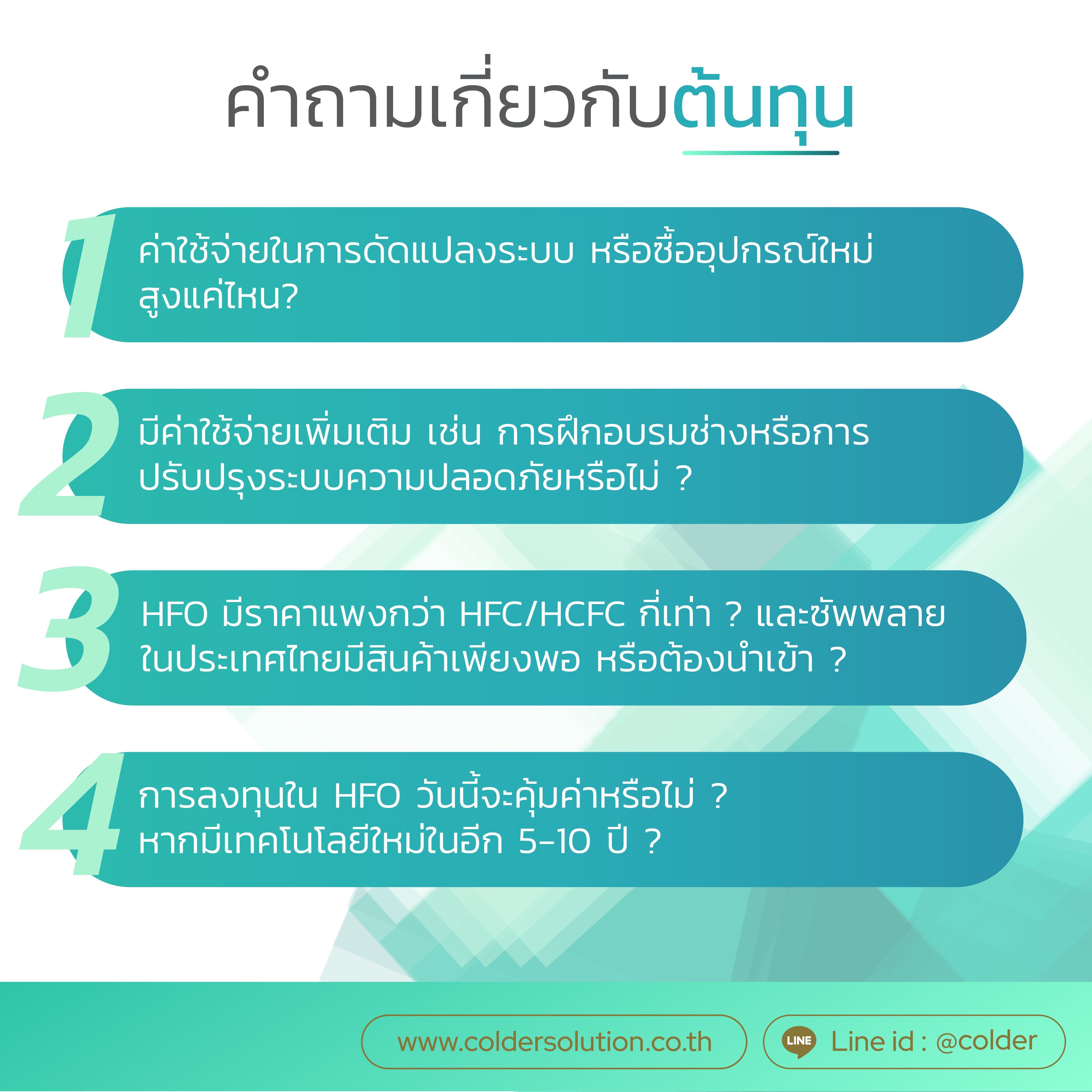 คำถามเกี่ยวกับต้นทุน

1 ค่าใช้จ่ายในการดัดแปลงระบบ หรือซื้ออุปกรณ์ใหม่ สูงแค่ไหน?

2 มีค่าใช้จ่ายเพิ่มเติม เช่น การฝึกอบรมช่างหรือการปรับปรุงระบบความปลอดภัยหรือไม่ ?

3 HFO มีราคาแพงกว่า HFC/HCFC กี่เท่า ? และซัพพลายในประเทศไทยมีสินค้าเพียงพอ หรือต้องนำเข้า ?

4 การลงทุนใน HFO วันนี้จะคุ้มค่าหรือไม่ ? หากมีเทคโนโลยีใหม่ในอีก 5-10 ปี ?

www.coldersolution.co.th

LINE Line id : @colder